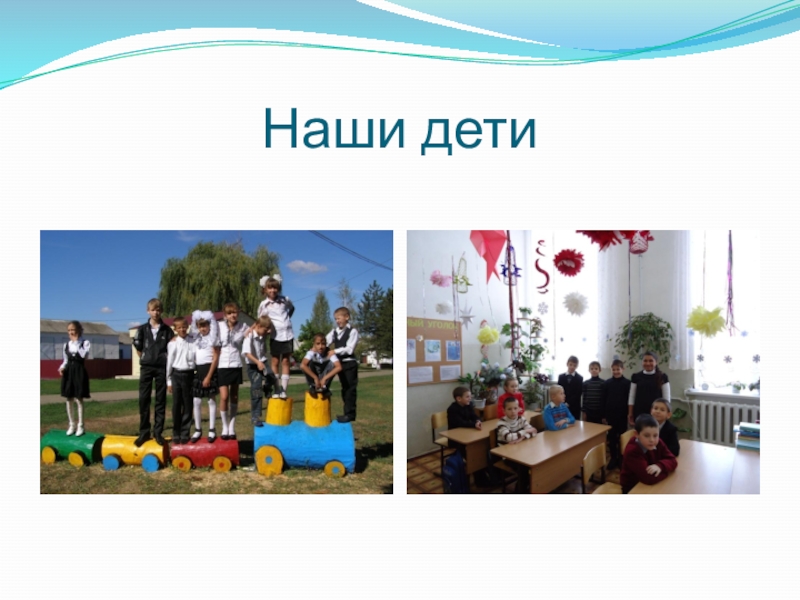 Наши дети